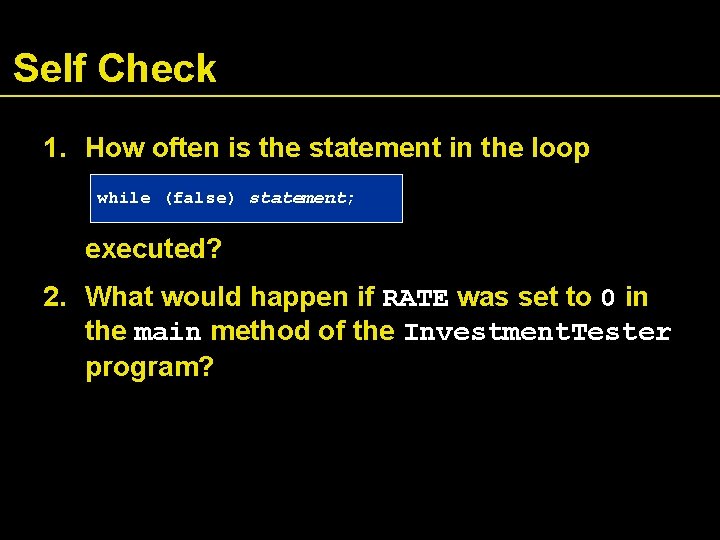 Self Check

1. How often is the statement in the loop

while (false) statement;

executed?

2. What would happen if RATE was set to 0 in the main method of the InvestmentTester program?